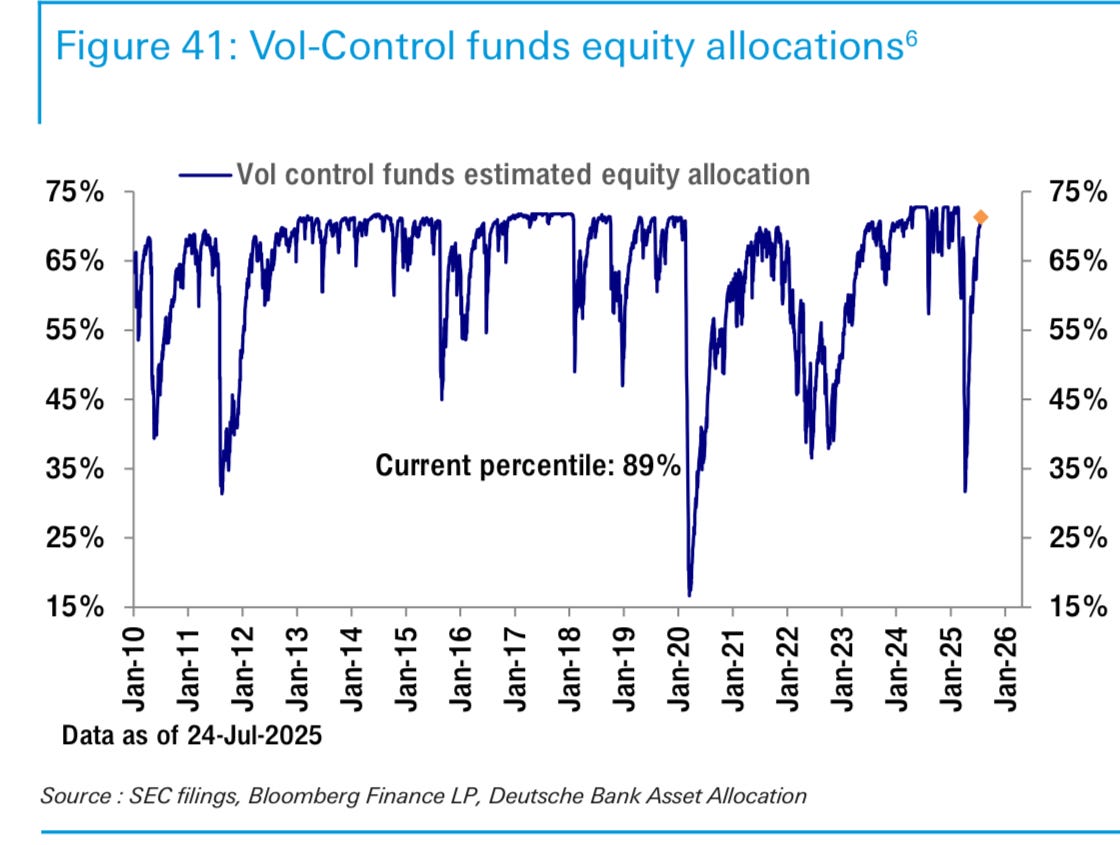 Figure 41: Vol-Control funds equity allocations$^6$

Vol control funds estimated equity allocation

75%
65%
55%
45%
35%
25%
15%

75%
65%
55%
45%
35%
25%
15%

Current percentile: 89%

Jan-10 Jan-11 Jan-12 Jan-13 Jan-14 Jan-15 Jan-16 Jan-17 Jan-18 Jan-19 Jan-20 Jan-21 Jan-22 Jan-23 Jan-24 Jan-25 Jan-26

Data as of 24-Jul-2025

Source : SEC filings, Bloomberg Finance LP, Deutsche Bank Asset Allocation